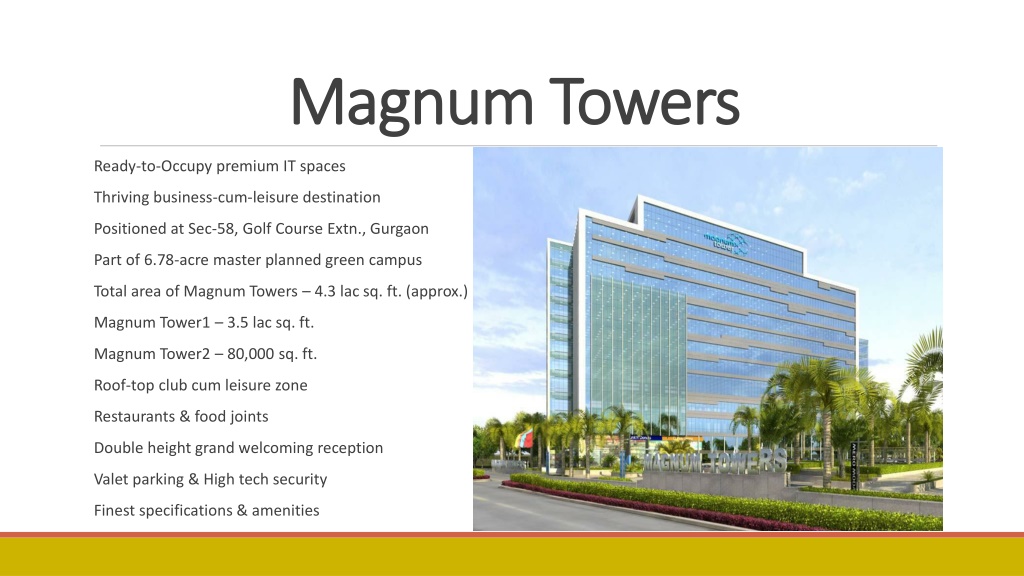 Magnum Towers

Ready-to-Occupy premium IT spaces

Thriving business-cum-leisure destination

Positioned at Sec-58, Golf Course Extn., Gurgaon

Part of 6.78-acre master planned green campus

Total area of Magnum Towers – 4.3 lac sq. ft. (approx.)

Magnum Tower1 – 3.5 lac sq. ft.

Magnum Tower2 – 80,000 sq. ft.

Roof-top club cum leisure zone

Restaurants & food joints

Double height grand welcoming reception

Valet parking & High tech security

Finest specifications & amenities

magnum towers

MAGNUM TOWERS